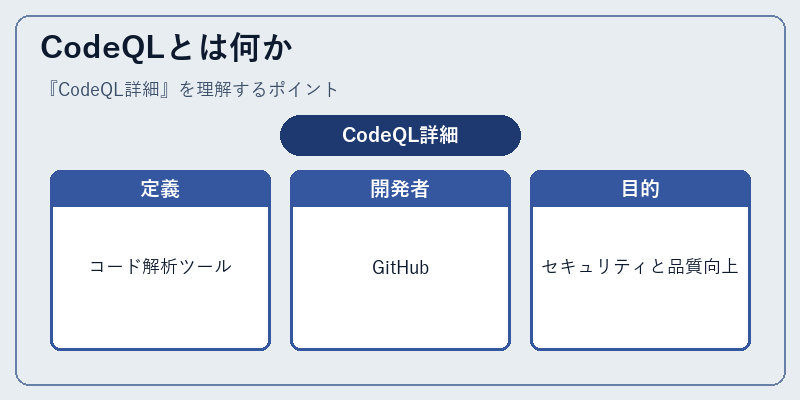 CodeQLとは何か

『CodeQL詳細』を理解するポイント

CodeQL詳細

定義

コード解析ツール

開発者

GitHub

目的

セキュリティと品質向上